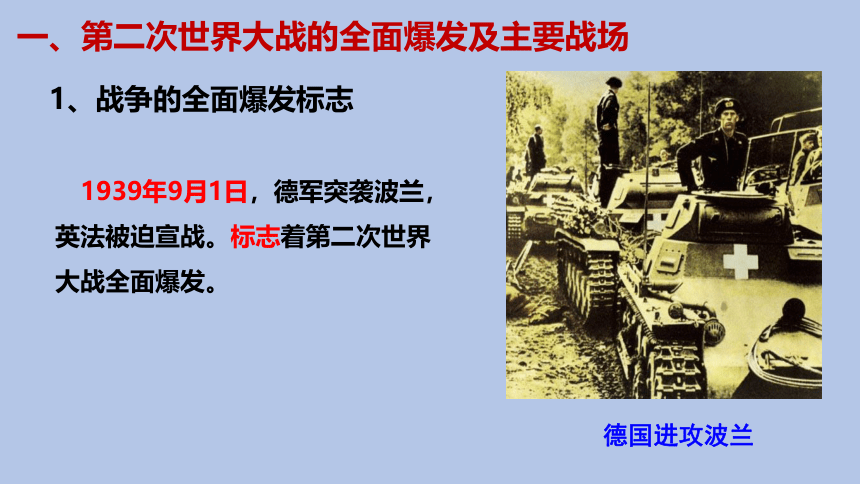 一、第二次世界大战的全面爆发及主要战场

1、战争的全面爆发标志

1939年9月1日，德军突袭波兰，英法被迫宣战。标志着第二次世界大战全面爆发。

德国进攻波兰